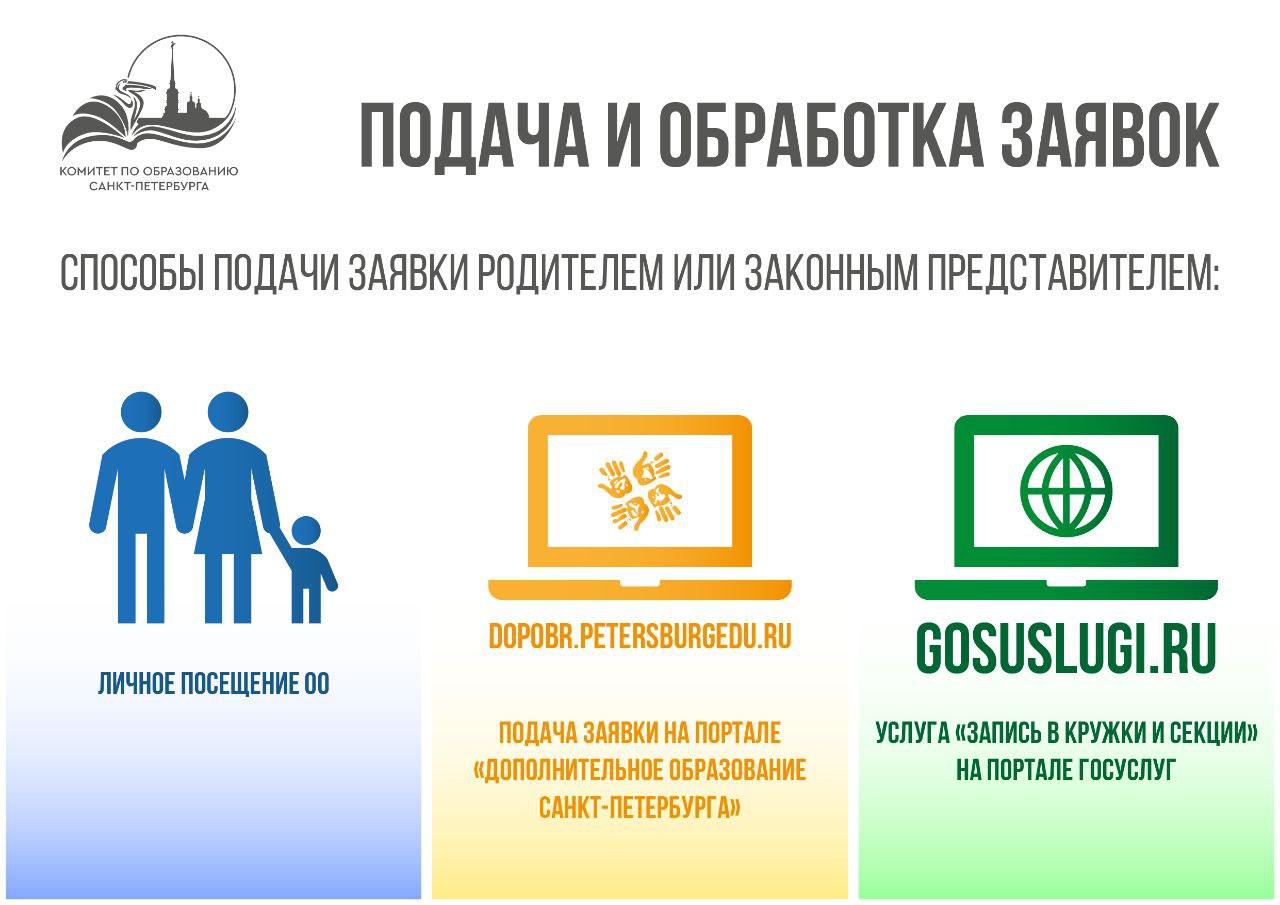 КОМИТЕТ ПО ОБРАЗОВАНИЮ
САНКТ-ПЕТЕРБУРГА

ПОДАЧА И ОБРАБОТКА ЗАЯВОК

СПОСОБЫ ПОДАЧИ ЗАЯВКИ РОДИТЕЛЕМ ИЛИ ЗАКОННЫМ ПРЕДСТАВИТЕЛЕМ:

ЛИЧНОЕ ПОСЕЩЕНИЕ ОО

DOPOBR.PETERSBURGEDU.RU

ПОДАЧА ЗАЯВКИ НА ПОРТАЛЕ «ДОПОЛНИТЕЛЬНОЕ ОБРАЗОВАНИЕ САНКТ-ПЕТЕРБУРГА»

GOSUSLUGI.RU

УСЛУГА «ЗАПИСЬ В КРУЖКИ И СЕКЦИИ» НА ПОРТАЛЕ ГОСУСЛУГ